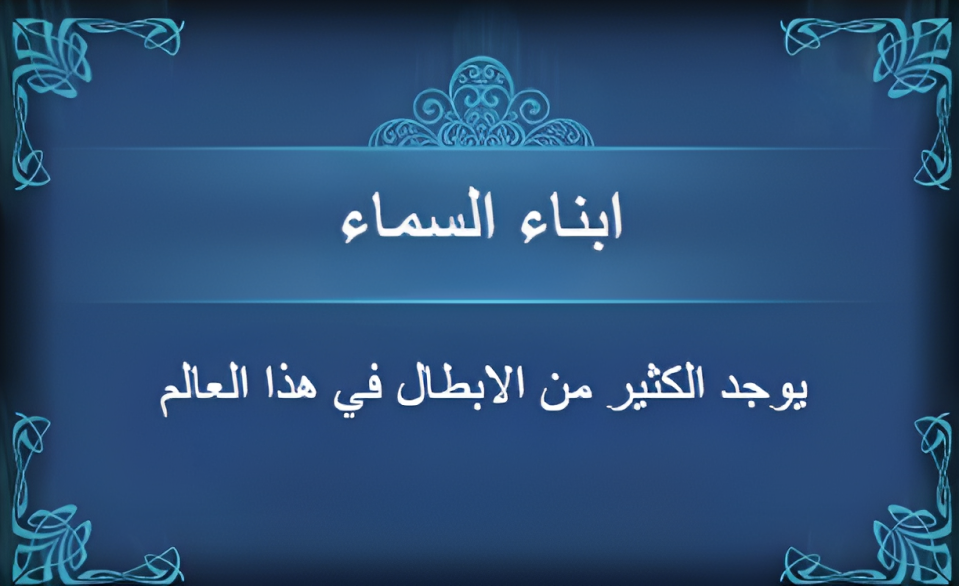 ابناء السماء

يوجد الكثير من الابطال في هذا العالم